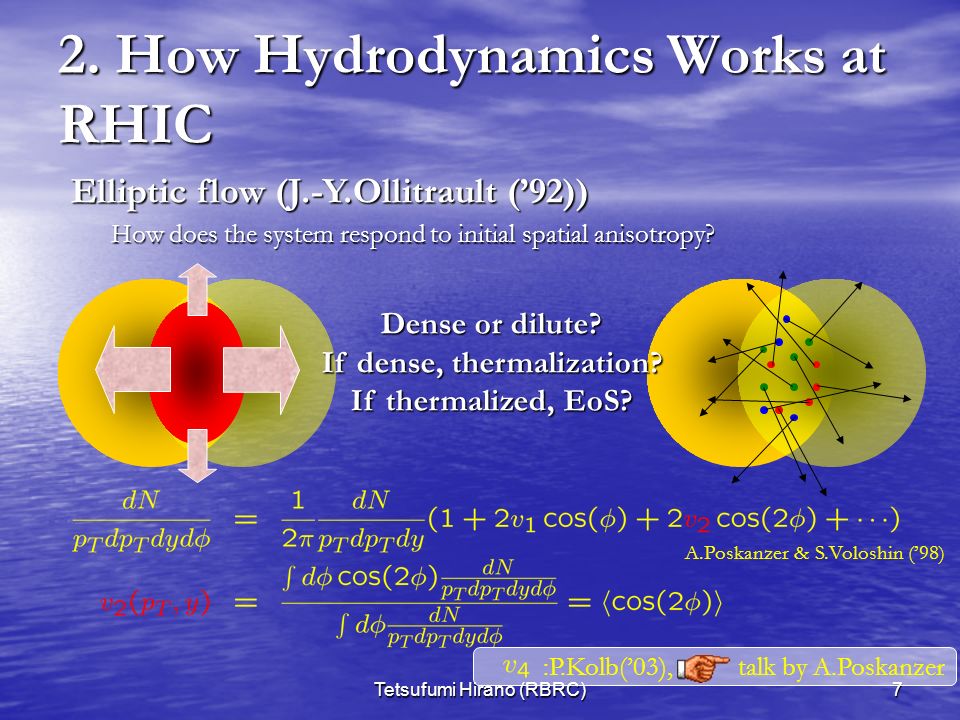 2. How Hydrodynamics Works at RHIC

Elliptic flow (J.-Y.Ollitrault ('92))

How does the system respond to initial spatial anisotropy?

Dense or dilute?
If dense, thermalization?
If thermalized, EoS?

$\frac{dN}{p_T dp_T dy d\phi} = \frac{1}{2\pi}\frac{dN}{p_T dp_T dy}(1 + 2v_1\cos(\phi) + 2v_2\cos(2\phi) + \cdots)$

A.Poskanzer & S.Voloshin ('98)

$v_2(p_T, y) = \frac{\int d\phi \cos(2\phi)\frac{dN}{p_T dp_T dy d\phi}}{\int d\phi \frac{dN}{p_T dp_T dy d\phi}} = \langle\cos(2\phi)\rangle$

$v_4$ :P.Kolb('03), talk by A.Poskanzer

Tetsufumi Hirano (RBRC)

7